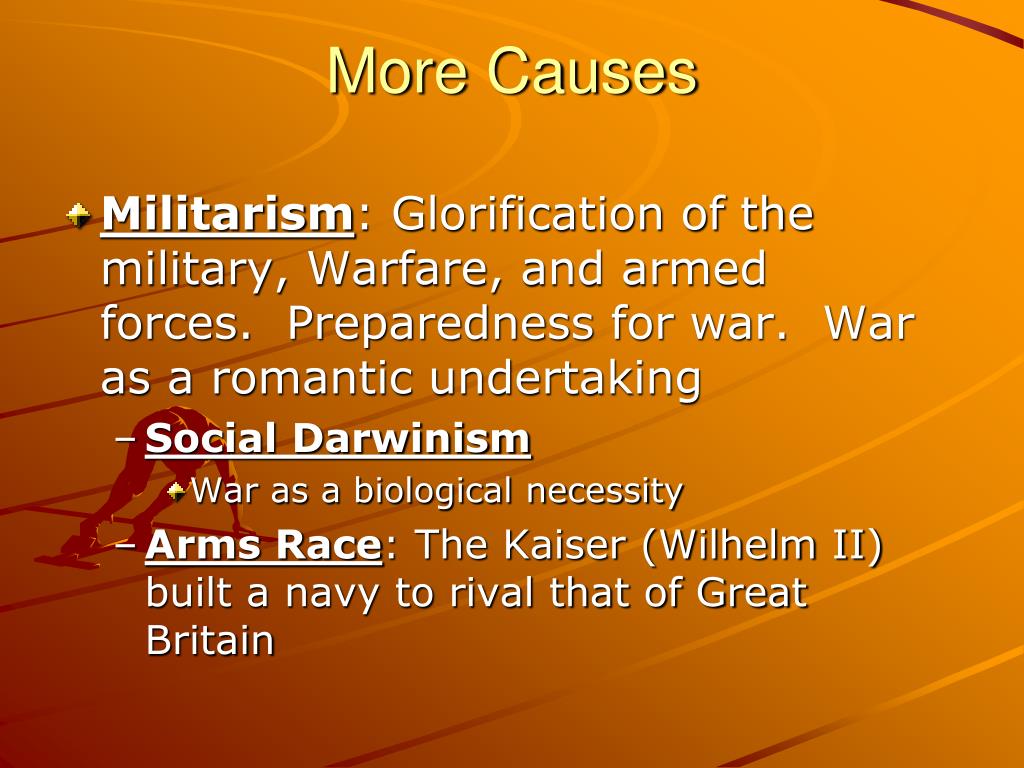 More Causes

Militarism: Glorification of the military, Warfare, and armed forces. Preparedness for war. War as a romantic undertaking

– Social Darwinism

War as a biological necessity

– Arms Race: The Kaiser (Wilhelm II) built a navy to rival that of Great Britain